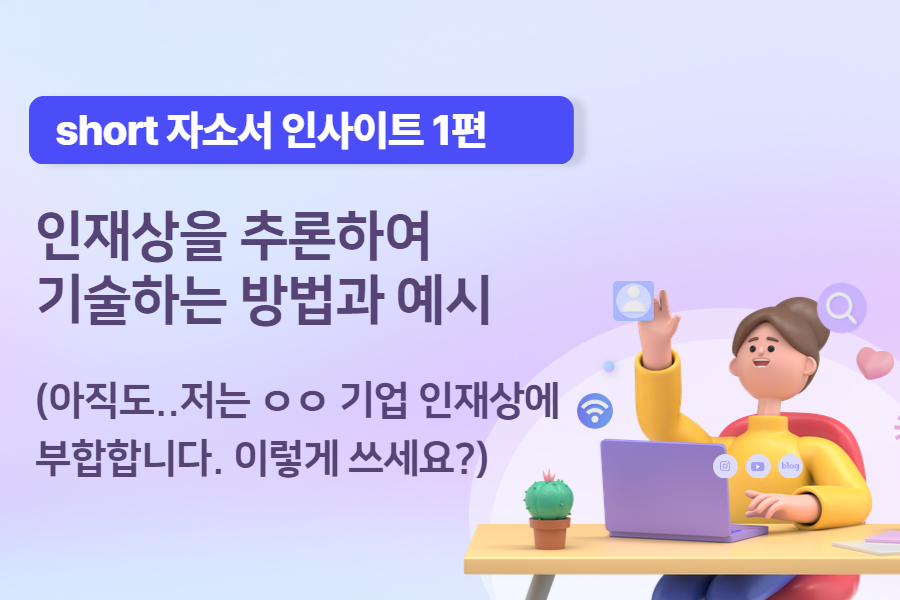 short 자소서 인사이트 1편

인재상을 추론하여
기술하는 방법과 예시

(아직도..저는 ㅇㅇ 기업 인재상에
부합합니다. 이렇게 쓰세요?)

blog